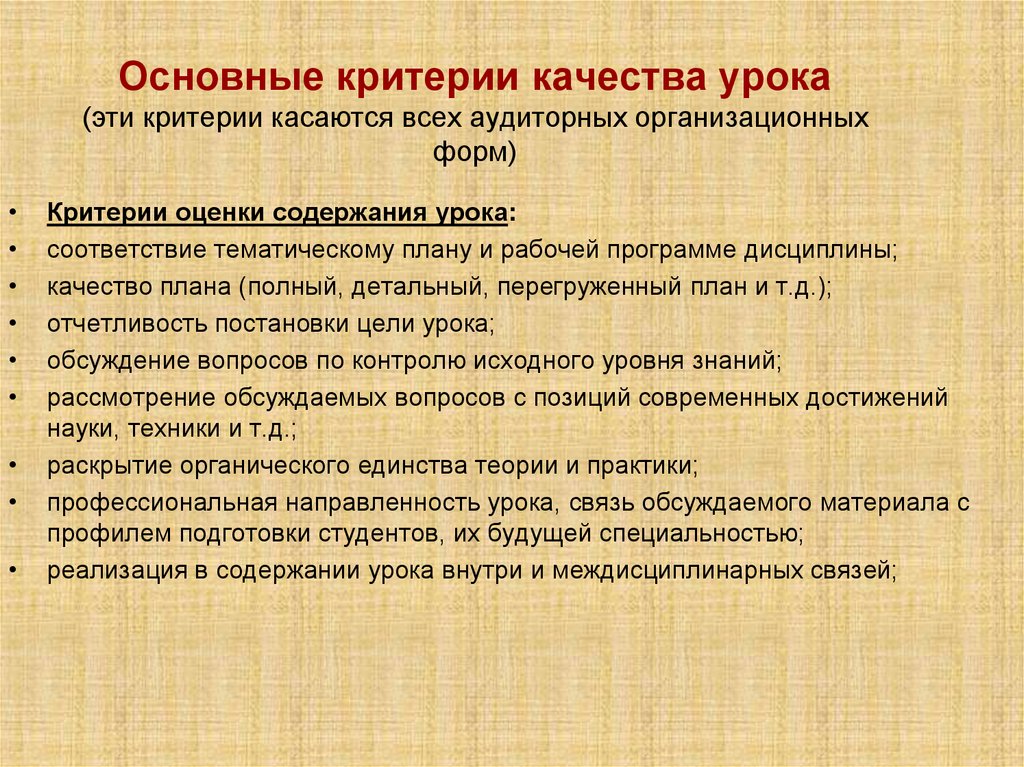 Основные критерии качества урока
(эти критерии касаются всех аудиторных организационных форм)

• Критерии оценки содержания урока:
• соответствие тематическому плану и рабочей программе дисциплины;
• качество плана (полный, детальный, перегруженный план и т.д.);
• отчетливость постановки цели урока;
• обсуждение вопросов по контролю исходного уровня знаний;
• рассмотрение обсуждаемых вопросов с позиций современных достижений науки, техники и т.д.;
• раскрытие органического единства теории и практики;
• профессиональная направленность урока, связь обсуждаемого материала с профилем подготовки студентов, их будущей специальностью;
• реализация в содержании урока внутри и междисциплинарных связей;